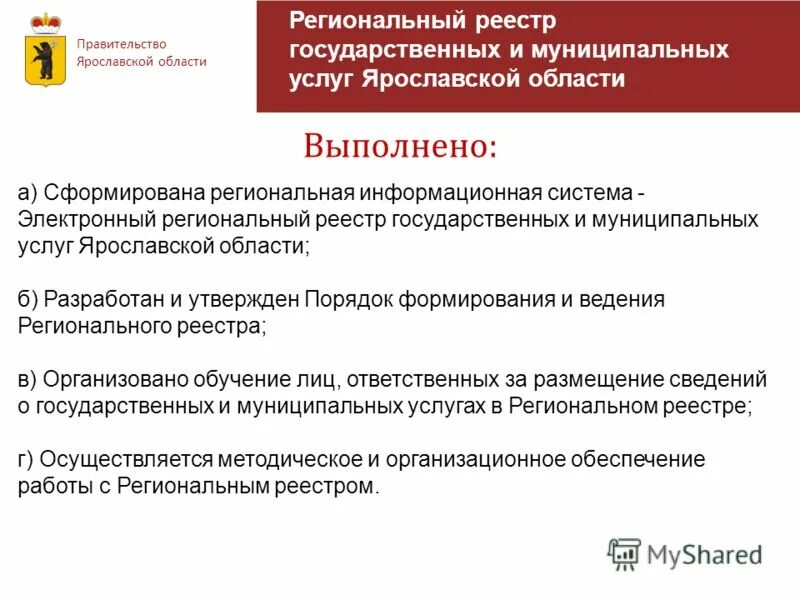 Правительство Ярославской области

Региональный реестр государственных и муниципальных услуг Ярославской области

Выполнено:

а) Сформирована региональная информационная система - Электронный региональный реестр государственных и муниципальных услуг Ярославской области;

б) Разработан и утвержден Порядок формирования и ведения Регионального реестра;

в) Организовано обучение лиц, ответственных за размещение сведений о государственных и муниципальных услугах в Региональном реестре;

г) Осуществляется методическое и организационное обеспечение работы с Региональным реестром.

MyShared